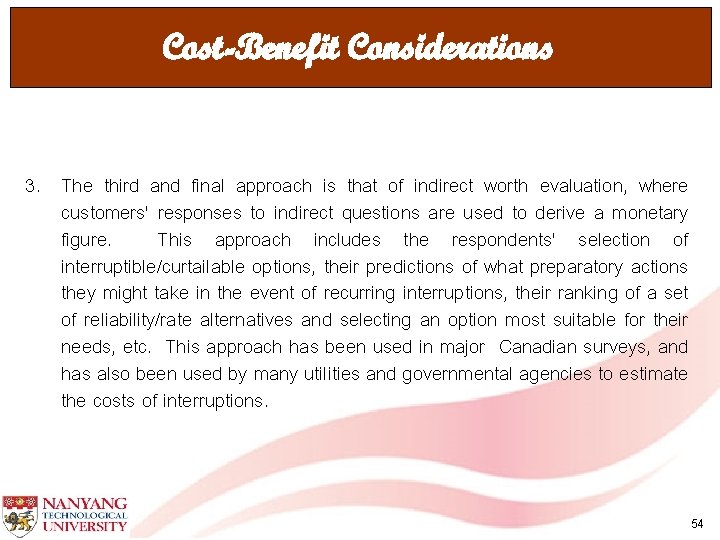 Cost-Benefit Considerations

3. The third and final approach is that of indirect worth evaluation, where customers' responses to indirect questions are used to derive a monetary figure. This approach includes the respondents' selection of interruptible/curtailable options, their predictions of what preparatory actions they might take in the event of recurring interruptions, their ranking of a set of reliability/rate alternatives and selecting an option most suitable for their needs, etc. This approach has been used in major Canadian surveys, and has also been used by many utilities and governmental agencies to estimate the costs of interruptions.

NANYANG TECHNOLOGICAL UNIVERSITY

54